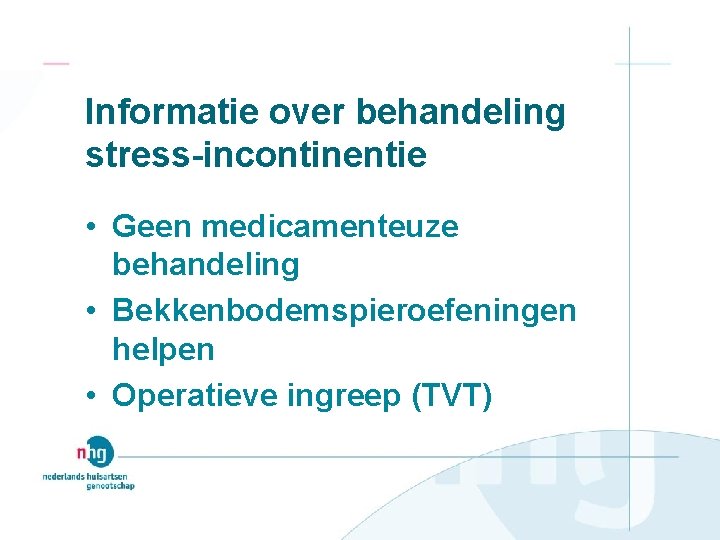 Informatie over behandeling stress-incontinentie

• Geen medicamenteuze behandeling
• Bekkenbodemspieroefeningen helpen
• Operatieve ingreep (TVT)

nhg
nederlands huisartsen genootschap